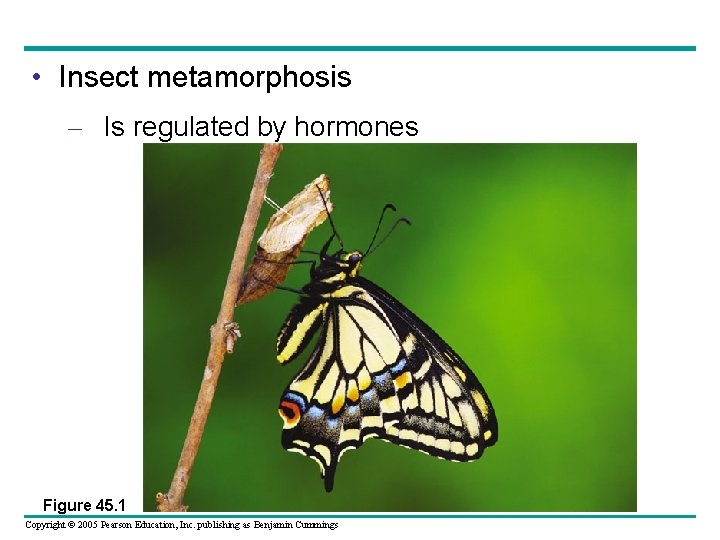 • Insect metamorphosis

– Is regulated by hormones

Figure 45.1

Copyright © 2005 Pearson Education, Inc. publishing as Benjamin Cummings